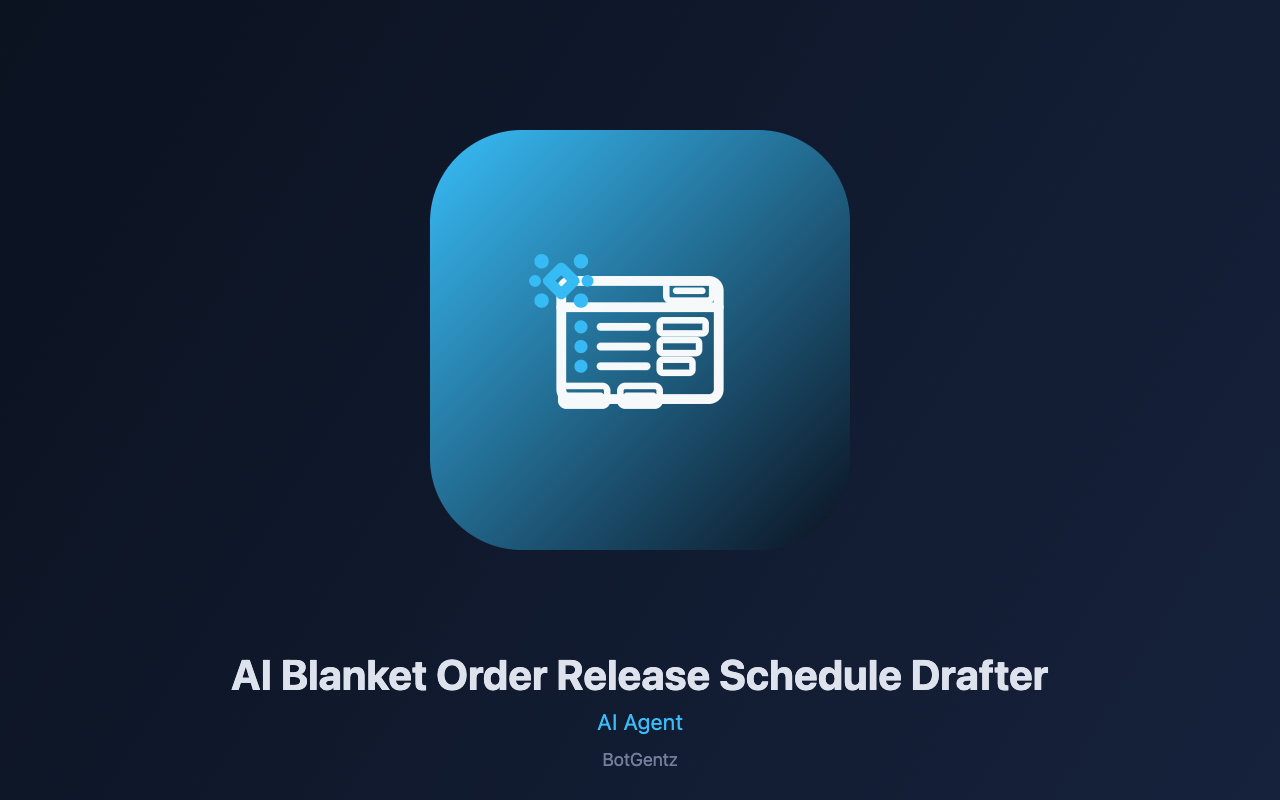 AI Blanket Order Release Schedule Drafter

AI Agent

BotGentz